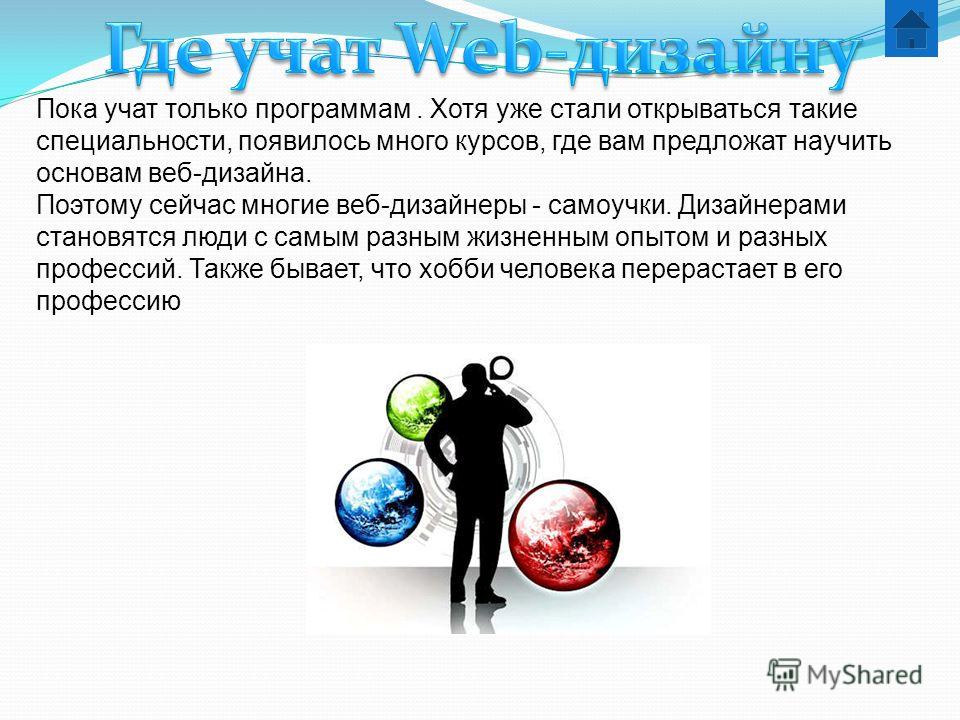 Где учат Web-дизайну

Пока учат только программам . Хотя уже стали открываться такие специальности, появилось много курсов, где вам предложат научить основам веб-дизайна.
Поэтому сейчас многие веб-дизайнеры - самоучки. Дизайнерами становятся люди с самым разным жизненным опытом и разных профессий. Также бывает, что хобби человека перерастает в его профессию

MyShared